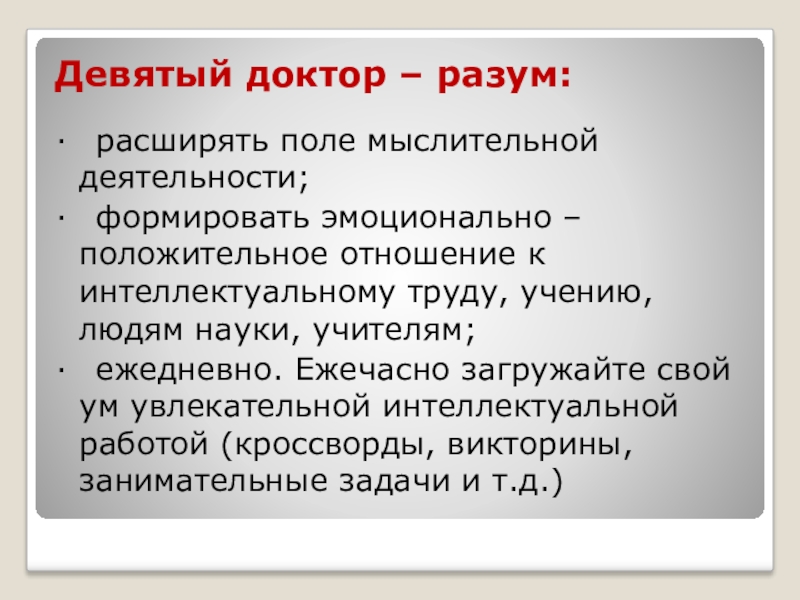 Девятый доктор – разум:

· расширять поле мыслительной деятельности;

· формировать эмоционально – положительное отношение к интеллектуальному труду, учению, людям науки, учителям;

· ежедневно. Ежечасно загружайте свой ум увлекательной интеллектуальной работой (кроссворды, викторины, занимательные задачи и т.д.)